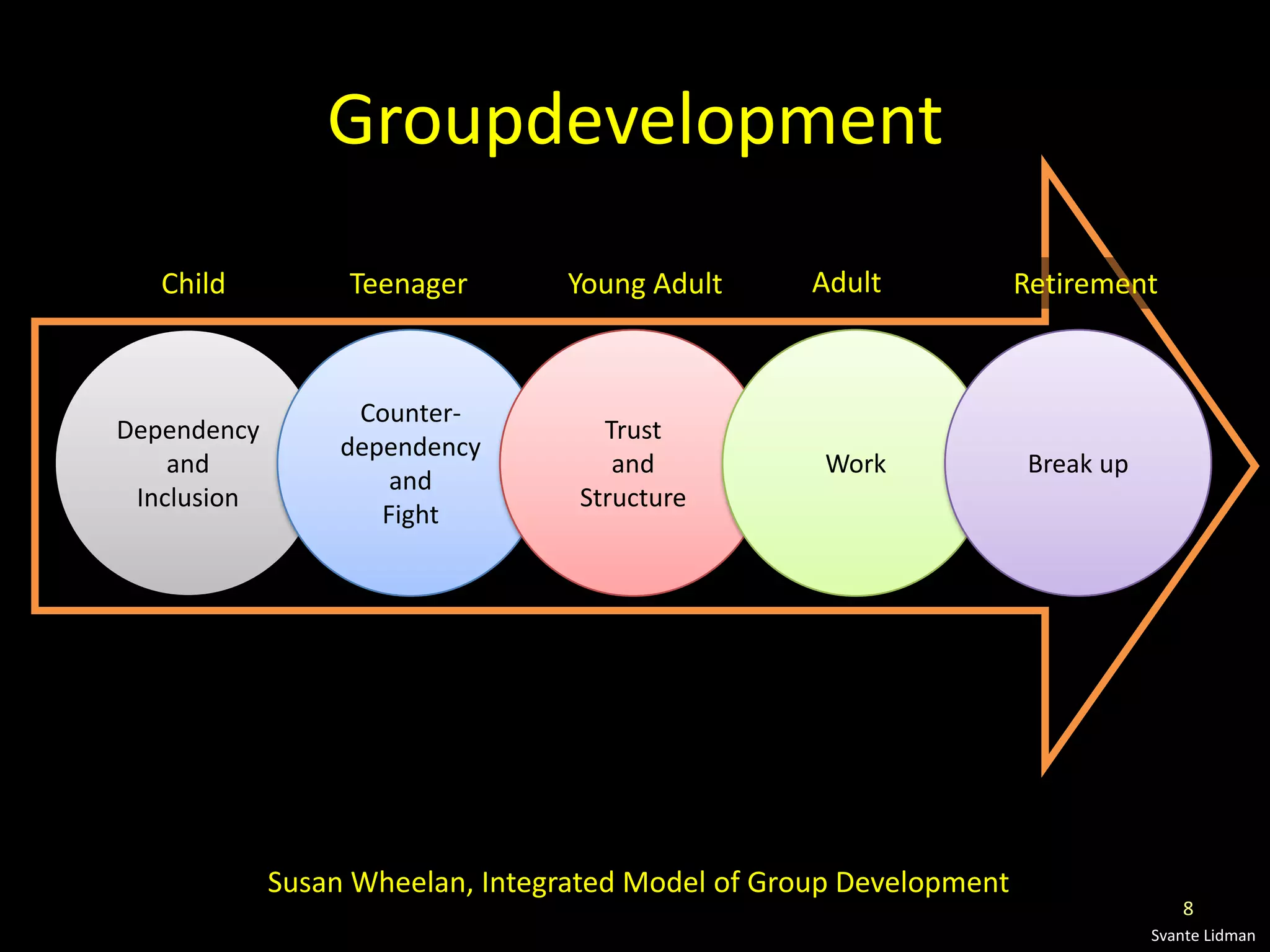 Groupdevelopment

Child

Teenager

Young Adult

Adult

Retirement

Dependency and Inclusion

Counter-dependency and Fight

Trust and Structure

Work

Break up

Susan Wheelan, Integrated Model of Group Development

8

Svante Lidman